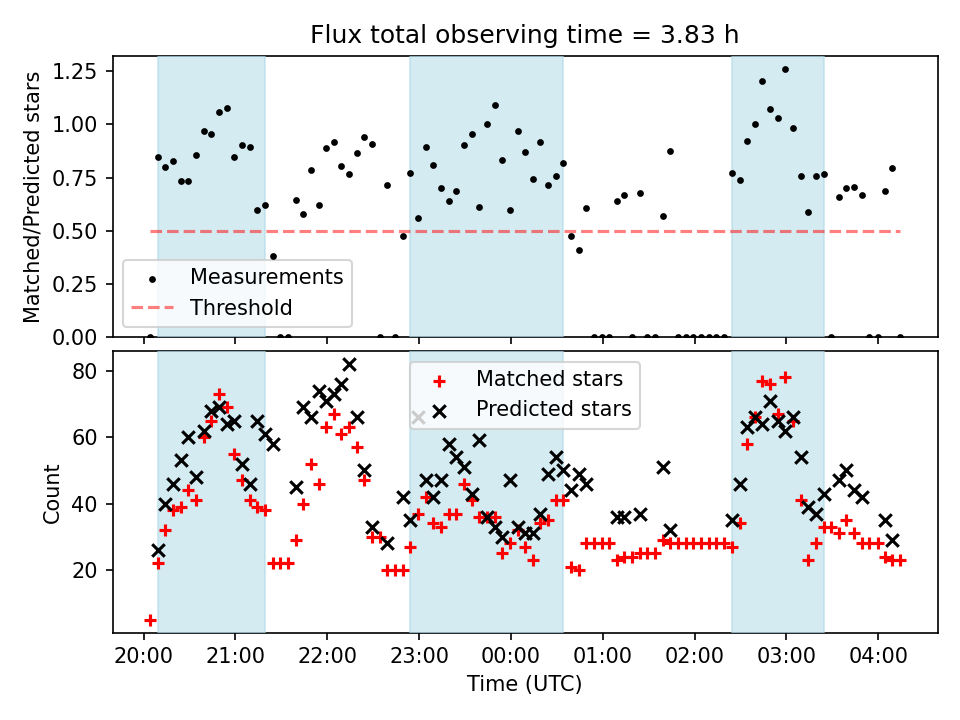 Flux total observing time = 3.83 h

Matched/Predicted stars

1.25
1.00
0.75
0.50
0.25
0.00

Measurements
Threshold

Count

80
60
40
20

Matched stars
Predicted stars

20:00 21:00 22:00 23:00 00:00 01:00 02:00 03:00 04:00

Time (UTC)